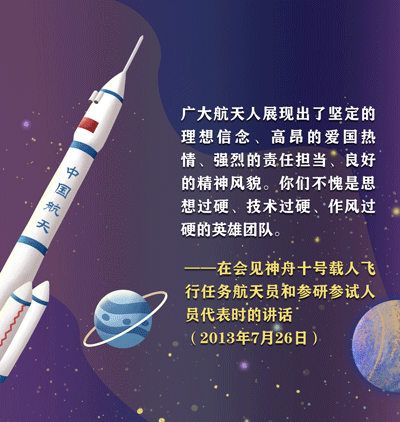 中国航天

广大航天人展现出了坚定的理想信念、高昂的爱国热情、强烈的责任担当、良好的精神风貌。你们不愧是思想过硬、技术过硬、作风过硬的英雄团队。

——在会见神舟十号载人飞行任务航天员和参研参试人员代表时的讲话
（2013年7月26日）